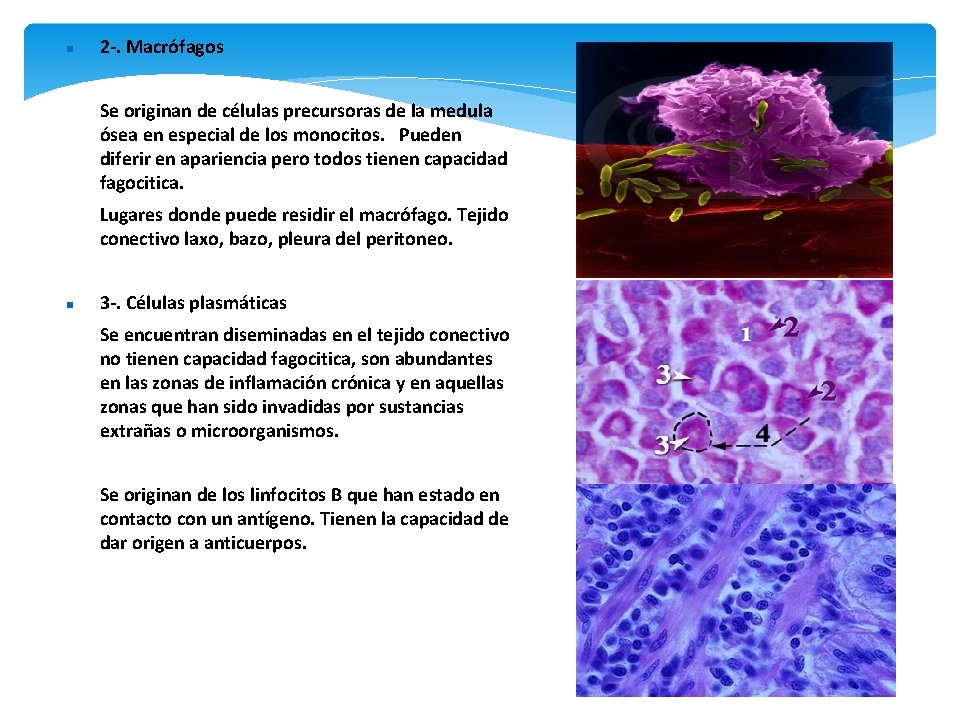 2-. Macrófagos

Se originan de células precursoras de la medula ósea en especial de los monocitos. Pueden diferir en apariencia pero todos tienen capacidad fagocitica.

Lugares donde puede residir el macrófago. Tejido conectivo laxo, bazo, pleura del peritoneo.

3-. Células plasmáticas

Se encuentran diseminadas en el tejido conectivo no tienen capacidad fagocitica, son abundantes en las zonas de inflamación crónica y en aquellas zonas que han sido invadidas por sustancias extrañas o microorganismos.

Se originan de los linfocitos B que han estado en contacto con un antígeno. Tienen la capacidad de dar origen a anticuerpos.

1
2
3
2
3
4